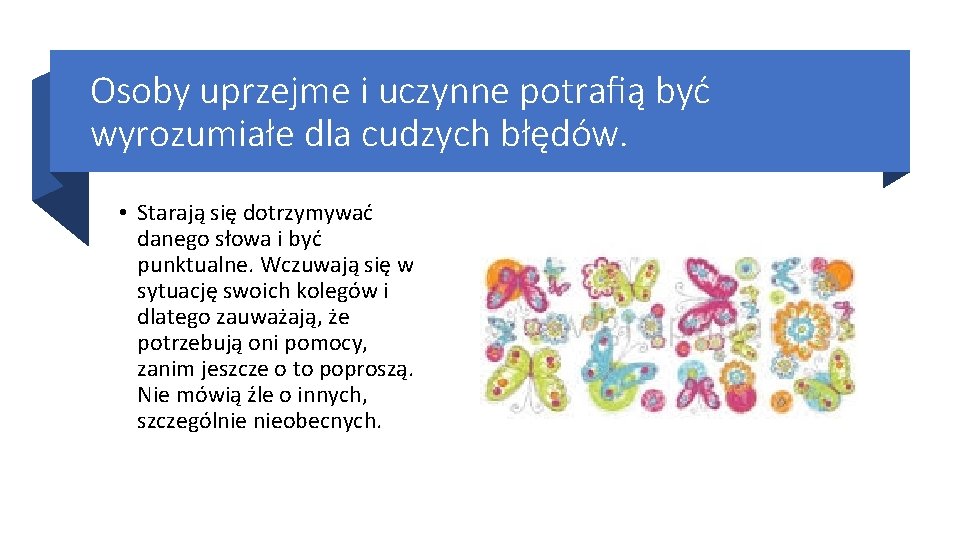 Osoby uprzejme i uczynne potrafią być wyrozumiałe dla cudzych błędów.

• Starają się dotrzymywać danego słowa i być punktualne. Wczuwają się w sytuację swoich kolegów i dlatego zauważają, że potrzebują oni pomocy, zanim jeszcze o to poproszą. Nie mówią źle o innych, szczególnie nieobecnych.